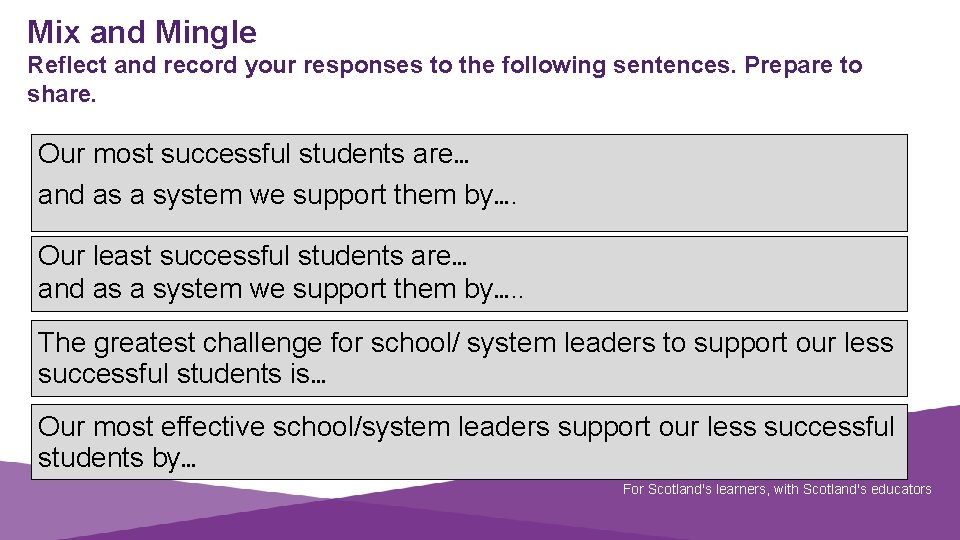 Mix and Mingle
Reflect and record your responses to the following sentences. Prepare to share.

Our most successful students are…
and as a system we support them by….

Our least successful students are…
and as a system we support them by…..

The greatest challenge for school/ system leaders to support our less successful students is…

Our most effective school/system leaders support our less successful students by…

For Scotland's learners, with Scotland's educators